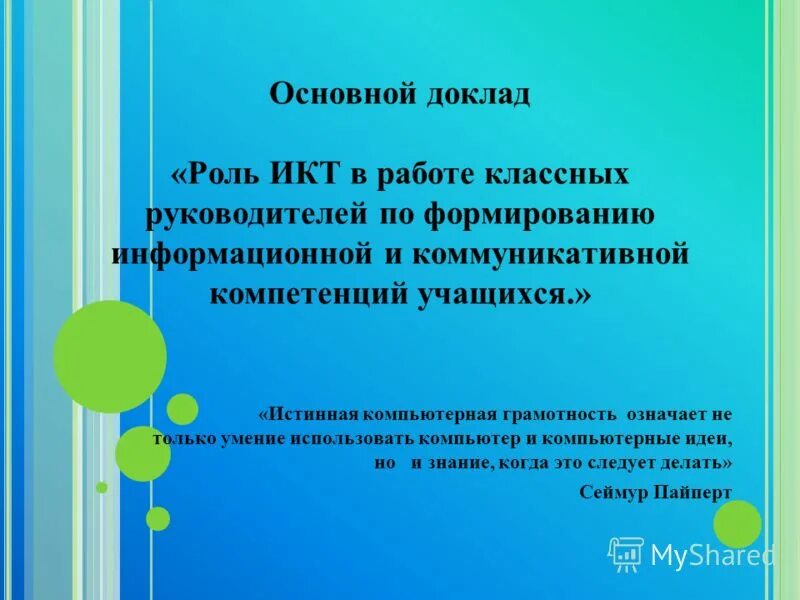 Основной доклад

«Роль ИКТ в работе классных руководителей по формированию информационной и коммуникативной компетенций учащихся.»

«Истинная компьютерная грамотность означает не только умение использовать компьютер и компьютерные идеи, но и знание, когда это следует делать»

Сеймур Пайперт

MyShared